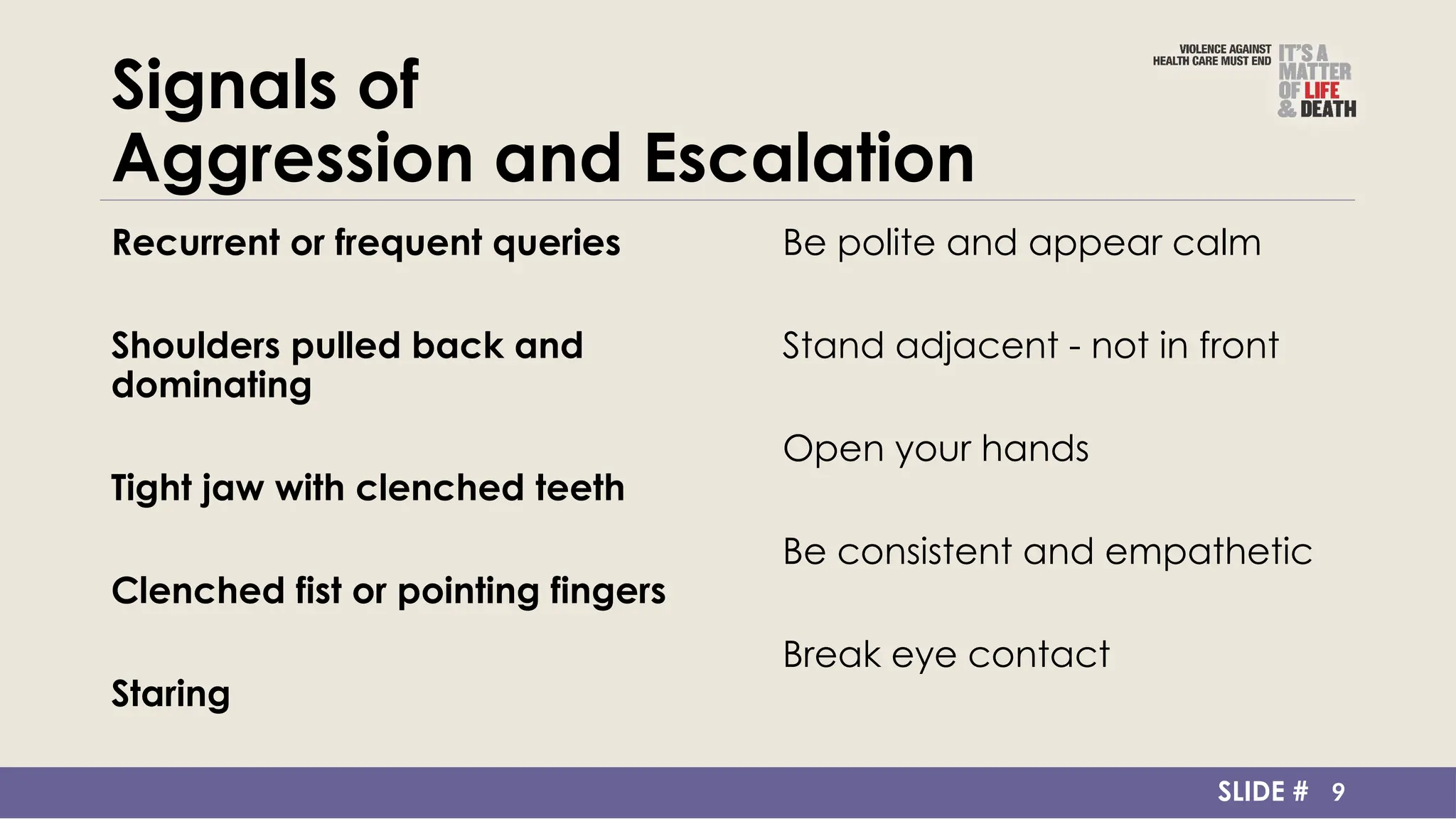 Signals of
Aggression and Escalation

VIOLENCE AGAINST HEALTH CARE MUST END

IT'S A MATTER OF LIFE & DEATH

Recurrent or frequent queries

Shoulders pulled back and dominating

Tight jaw with clenched teeth

Clenched fist or pointing fingers

Staring

Be polite and appear calm

Stand adjacent - not in front

Open your hands

Be consistent and empathetic

Break eye contact

SLIDE # 9